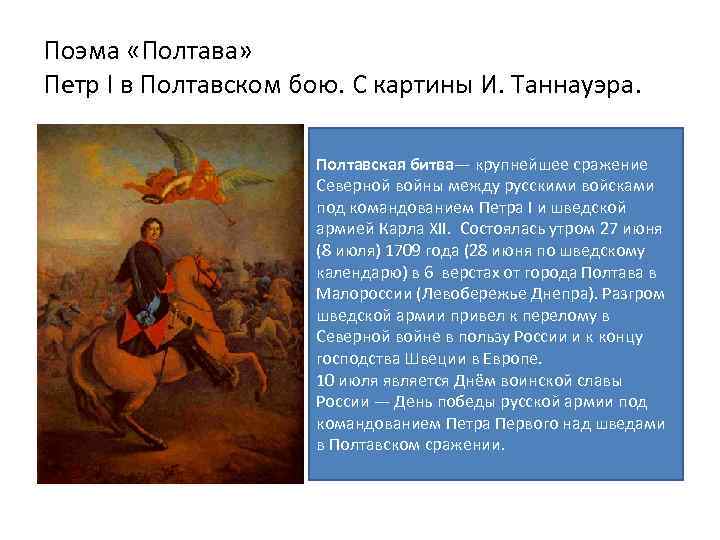 Поэма «Полтава»
Петр I в Полтавском бою. С картины И. Таннауэра.

Полтавская битва— крупнейшее сражение Северной войны между русскими войсками под командованием Петра I и шведской армией Карла XII. Состоялась утром 27 июня (8 июля) 1709 года (28 июня по шведскому календарю) в 6 верстах от города Полтава в Малороссии (Левобережье Днепра). Разгром шведской армии привел к перелому в Северной войне в пользу России и к концу господства Швеции в Европе.
10 июля является Днём воинской славы России — День победы русской армии под командованием Петра Первого над шведами в Полтавском сражении.